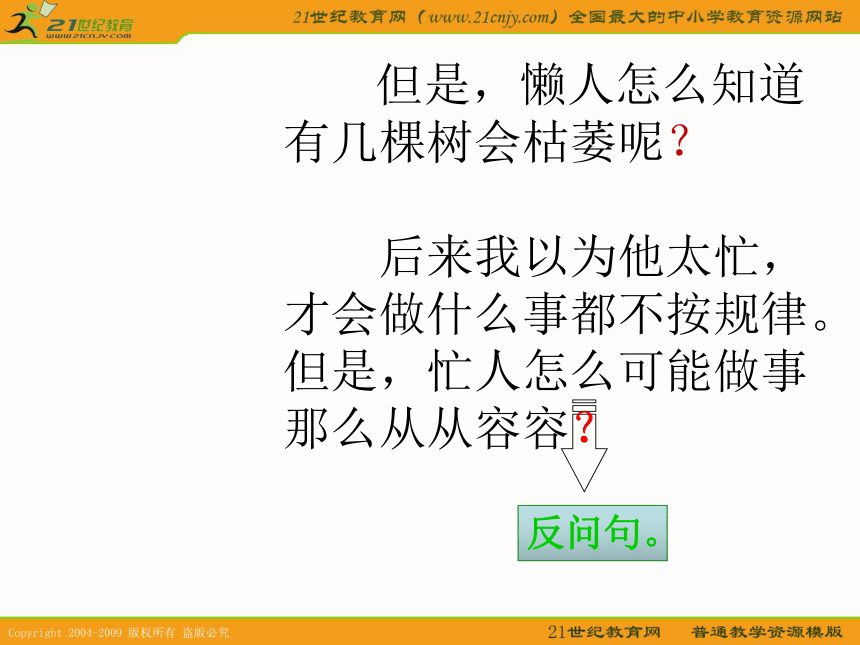 21世纪教育
www.21cnjy.com

21世纪教育网（www.21cnjy.com）全国最大的中小学教育资源网站

但是，懒人怎么知道有几棵树会枯萎呢？

后来我以为他太忙，才会做什么事都不按规律。但是，忙人怎么可能做事那么从从容容？

反问句。

Copyright 2004-2009 版权所有 盗版必究

21世纪教育网　普通教学资源模版